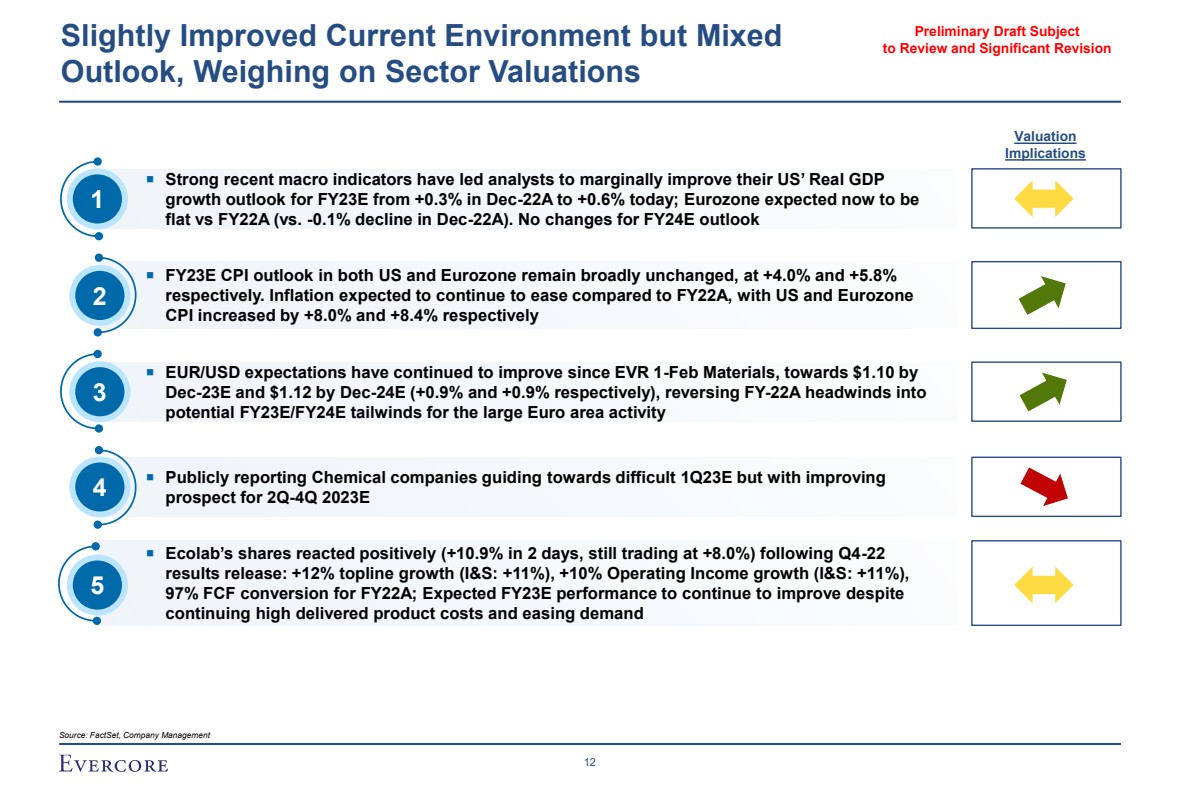 Slightly Improved Current Environment but Mixed Outlook, Weighing on Sector Valuations

Preliminary Draft Subject to Review and Significant Revision

Valuation Implications

1

▪ Strong recent macro indicators have led analysts to marginally improve their US' Real GDP growth outlook for FY23E from +0.3% in Dec-22A to +0.6% today; Eurozone expected now to be flat vs FY22A (vs. -0.1% decline in Dec-22A). No changes for FY24E outlook

2

▪ FY23E CPI outlook in both US and Eurozone remain broadly unchanged, at +4.0% and +5.8% respectively. Inflation expected to continue to ease compared to FY22A, with US and Eurozone CPI increased by +8.0% and +8.4% respectively

3

▪ EUR/USD expectations have continued to improve since EVR 1-Feb Materials, towards $1.10 by Dec-23E and $1.12 by Dec-24E (+0.9% and +0.9% respectively), reversing FY-22A headwinds into potential FY23E/FY24E tailwinds for the large Euro area activity

4

▪ Publicly reporting Chemical companies guiding towards difficult 1Q23E but with improving prospect for 2Q-4Q 2023E

5

▪ Ecolab's shares reacted positively (+10.9% in 2 days, still trading at +8.0%) following Q4-22 results release: +12% topline growth (I&S: +11%), +10% Operating Income growth (I&S: +11%), 97% FCF conversion for FY22A; Expected FY23E performance to continue to improve despite continuing high delivered product costs and easing demand

Source: FactSet, Company Management

EVERCORE

12